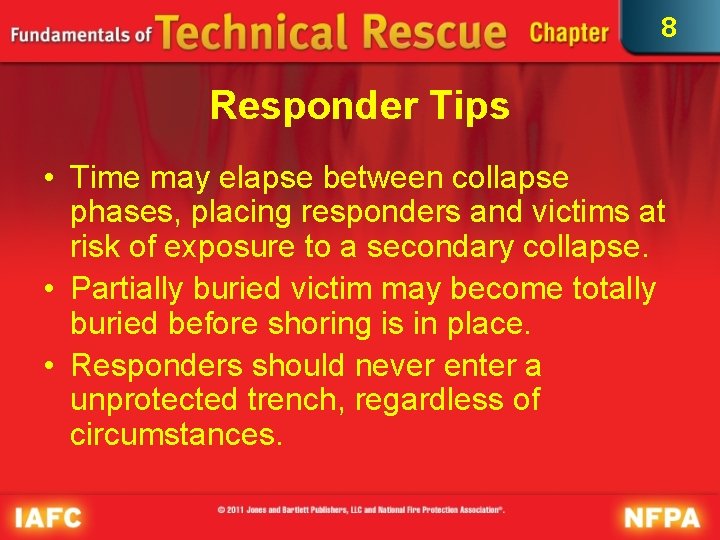 Fundamentals of Technical Rescue Chapter 8

Responder Tips

• Time may elapse between collapse phases, placing responders and victims at risk of exposure to a secondary collapse.
• Partially buried victim may become totally buried before shoring is in place.
• Responders should never enter a unprotected trench, regardless of circumstances.

IAFC © 2011 Jones and Bartlett Publishers, LLC and National Fire Protection Association®. NFPA